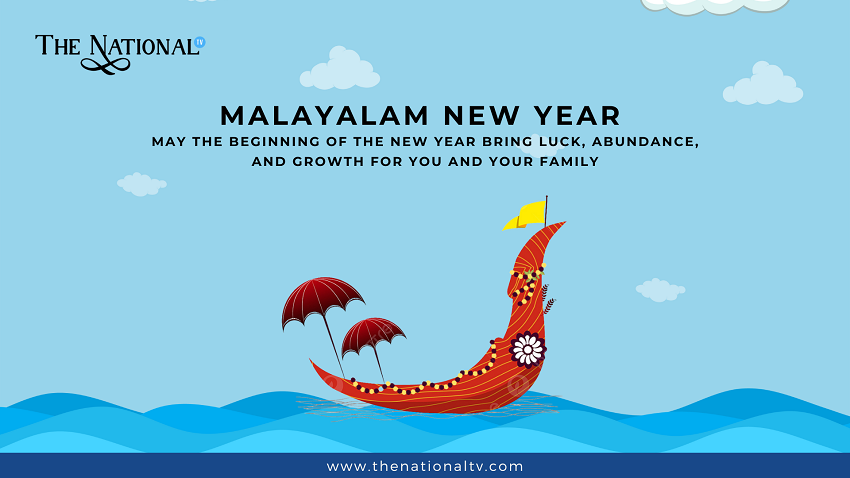 THE NATIONAL TV

MALAYALAM NEW YEAR

MAY THE BEGINNING OF THE NEW YEAR BRING LUCK, ABUNDANCE, AND GROWTH FOR YOU AND YOUR FAMILY

www.thenationaltv.com